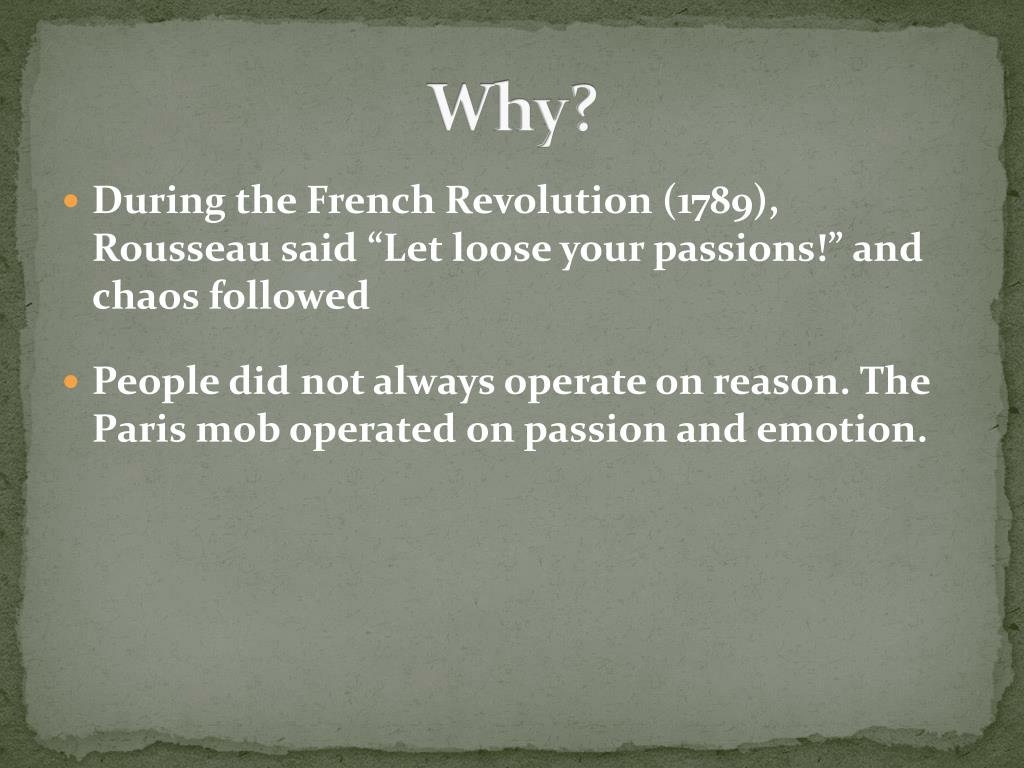 Why?

During the French Revolution (1789), Rousseau said “Let loose your passions!” and chaos followed

People did not always operate on reason. The Paris mob operated on passion and emotion.